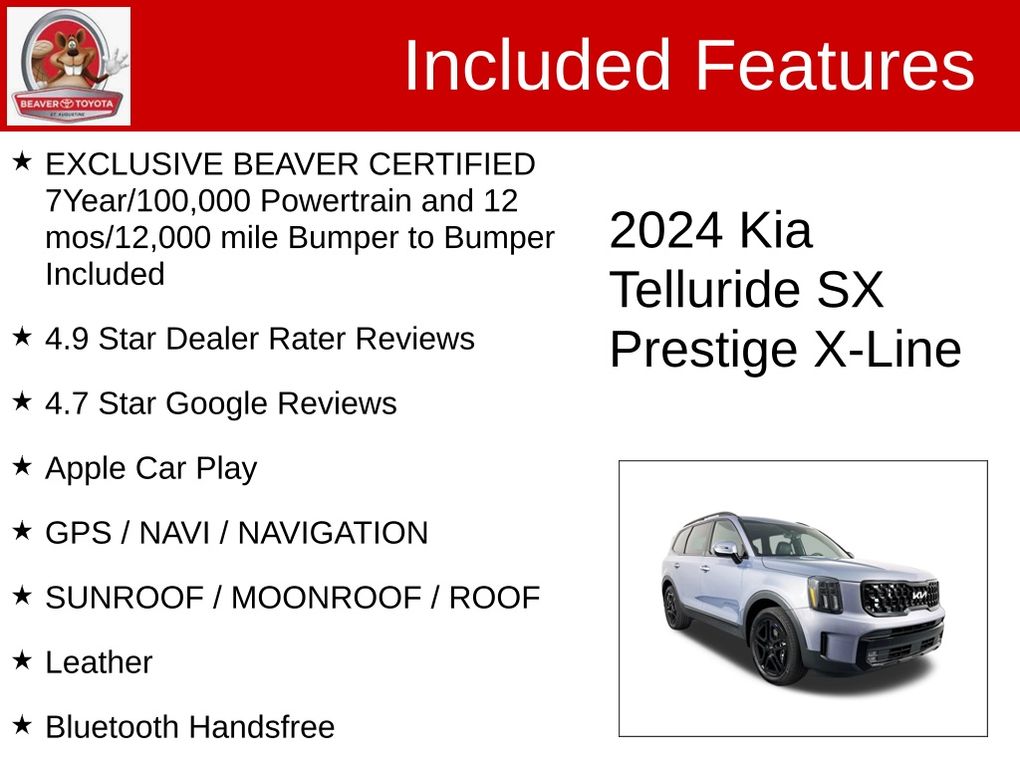 BEAVER TOYOTA
ST. AUGUSTINE

Included Features

★ EXCLUSIVE BEAVER CERTIFIED 7Year/100,000 Powertrain and 12 mos/12,000 mile Bumper to Bumper Included

★ 4.9 Star Dealer Rater Reviews

★ 4.7 Star Google Reviews

★ Apple Car Play

★ GPS / NAVI / NAVIGATION

★ SUNROOF / MOONROOF / ROOF

★ Leather

★ Bluetooth Handsfree

2024 Kia Telluride SX Prestige X-Line